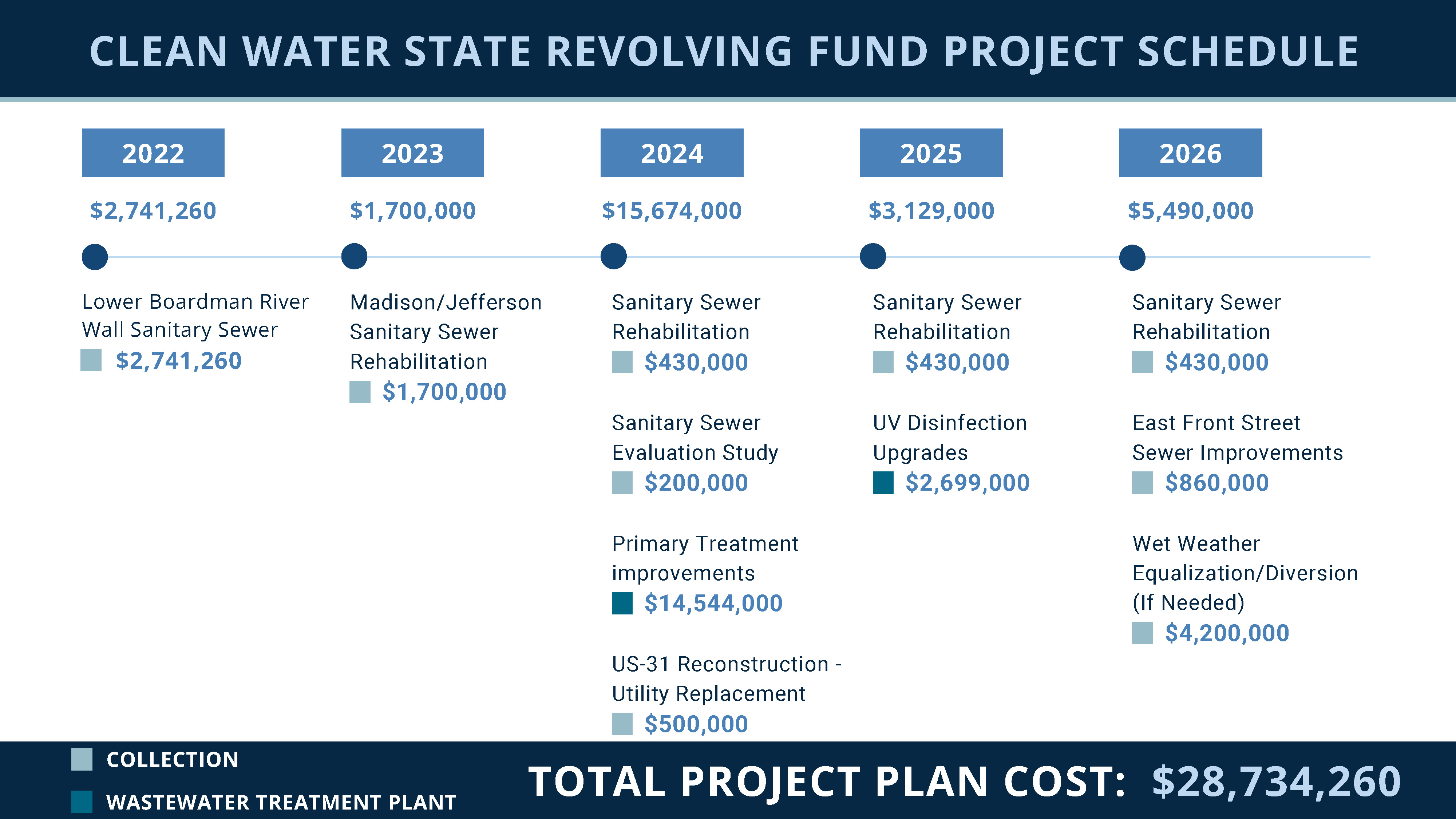 CLEAN WATER STATE REVOLVING FUND PROJECT SCHEDULE

2022

$2,741,260

Lower Boardman River Wall Sanitary Sewer

$2,741,260

2023

$1,700,000

Madison/Jefferson Sanitary Sewer Rehabilitation

$1,700,000

2024

$15,674,000

Sanitary Sewer Rehabilitation

$430,000

Sanitary Sewer Evaluation Study

$200,000

Primary Treatment improvements

$14,544,000

US-31 Reconstruction - Utility Replacement

$500,000

2025

$3,129,000

Sanitary Sewer Rehabilitation

$430,000

UV Disinfection Upgrades

$2,699,000

2026

$5,490,000

Sanitary Sewer Rehabilitation

$430,000

East Front Street Sewer Improvements

$860,000

Wet Weather Equalization/Diversion (If Needed)

$4,200,000

COLLECTION

WASTEWATER TREATMENT PLANT

TOTAL PROJECT PLAN COST: $28,734,260